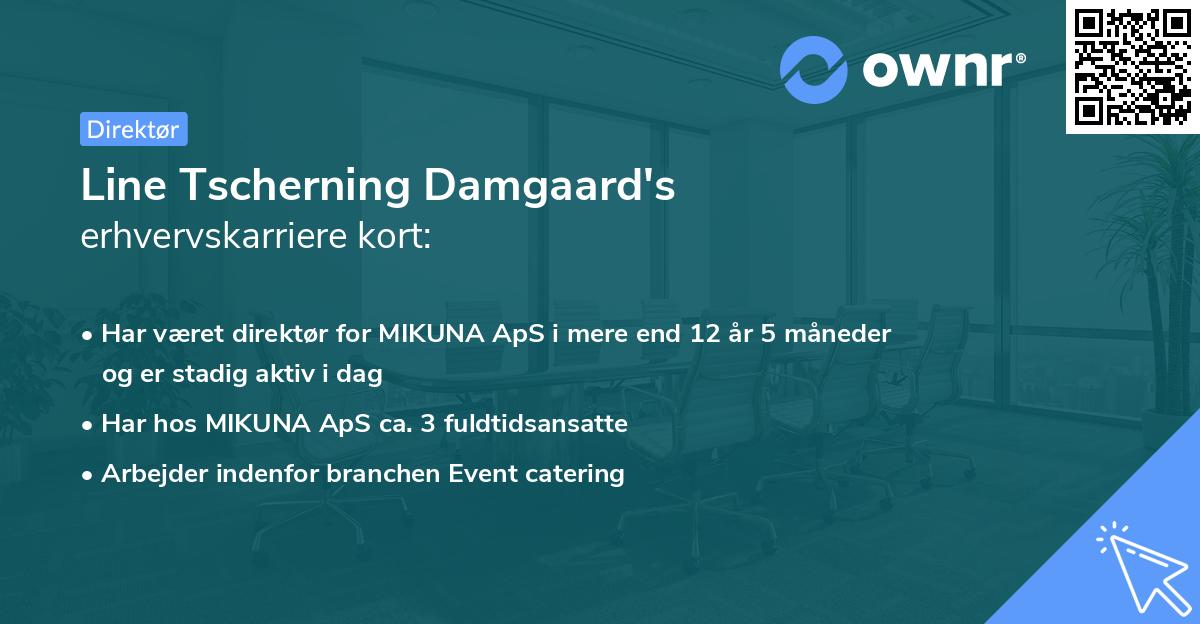 ownr®

Direktør

Line Tscherning Damgaard's
erhvervskarriere kort:

• Har været direktør for MIKUNA ApS i mere end 12 år 5 måneder og er stadig aktiv i dag
• Har hos MIKUNA ApS ca. 3 fuldtidsansatte
• Arbejder indenfor branchen Event catering